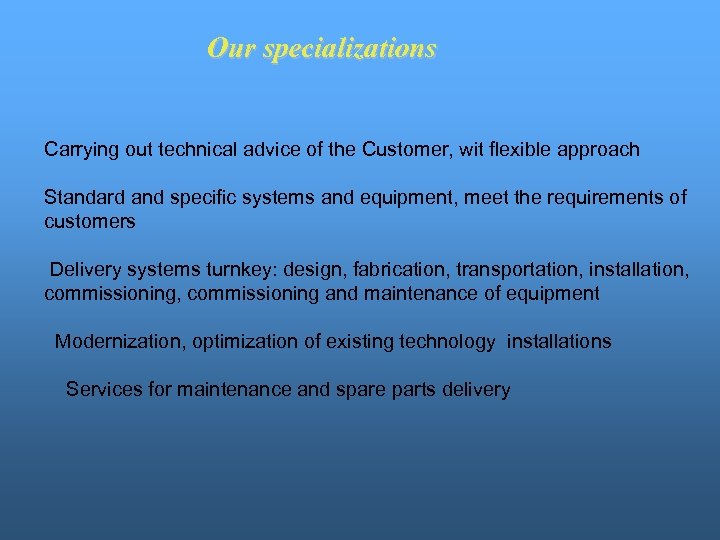 Our specializations

Carrying out technical advice of the Customer, wit flexible approach

Standard and specific systems and equipment, meet the requirements of customers

Delivery systems turnkey: design, fabrication, transportation, installation, commissioning, commissioning and maintenance of equipment

Modernization, optimization of existing technology installations

Services for maintenance and spare parts delivery